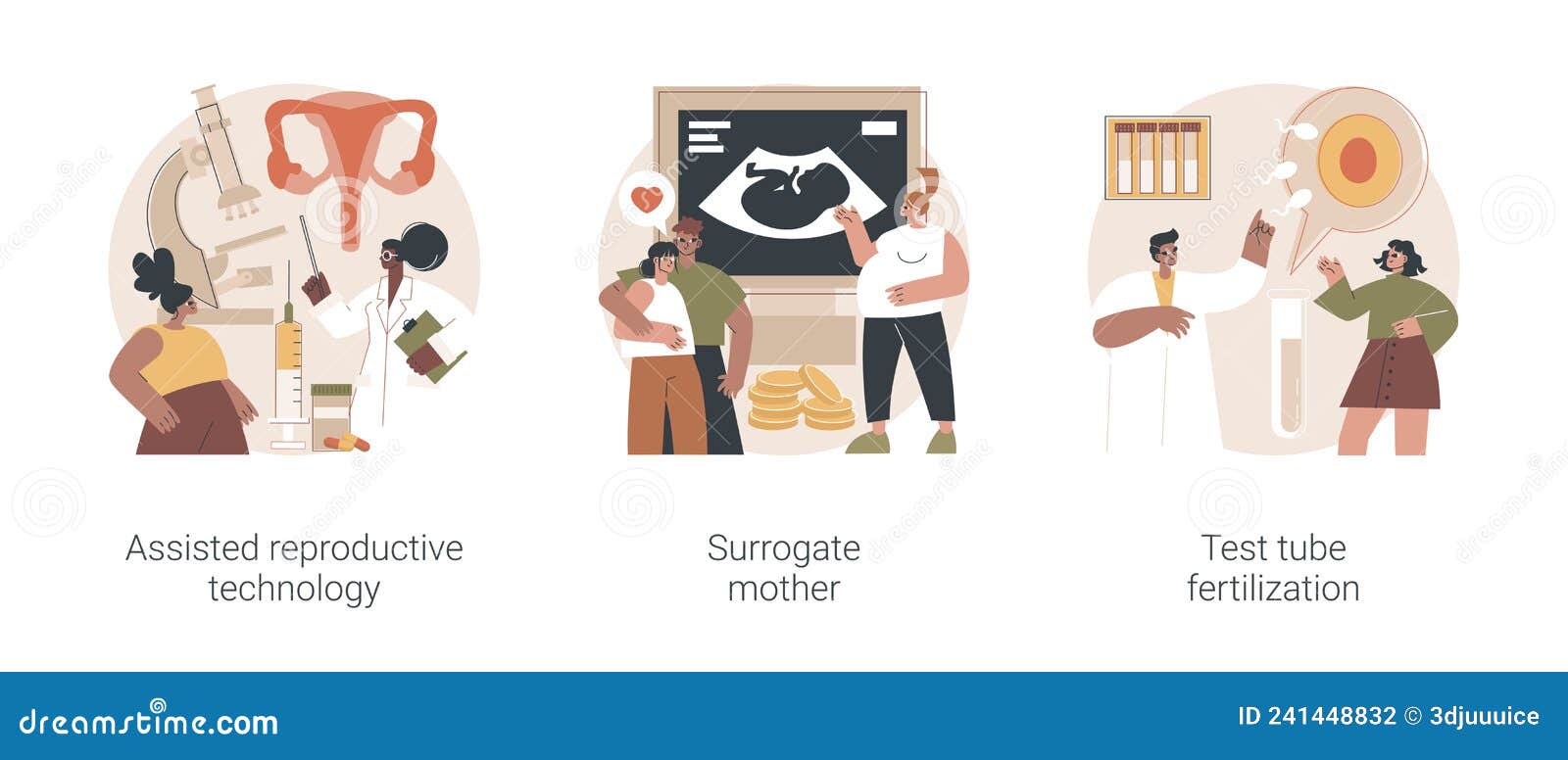 Assisted reproductive technology

Surrogate mother

Test tube fertilization

dreamstime.com

ID 241448832 © 3djuuuice